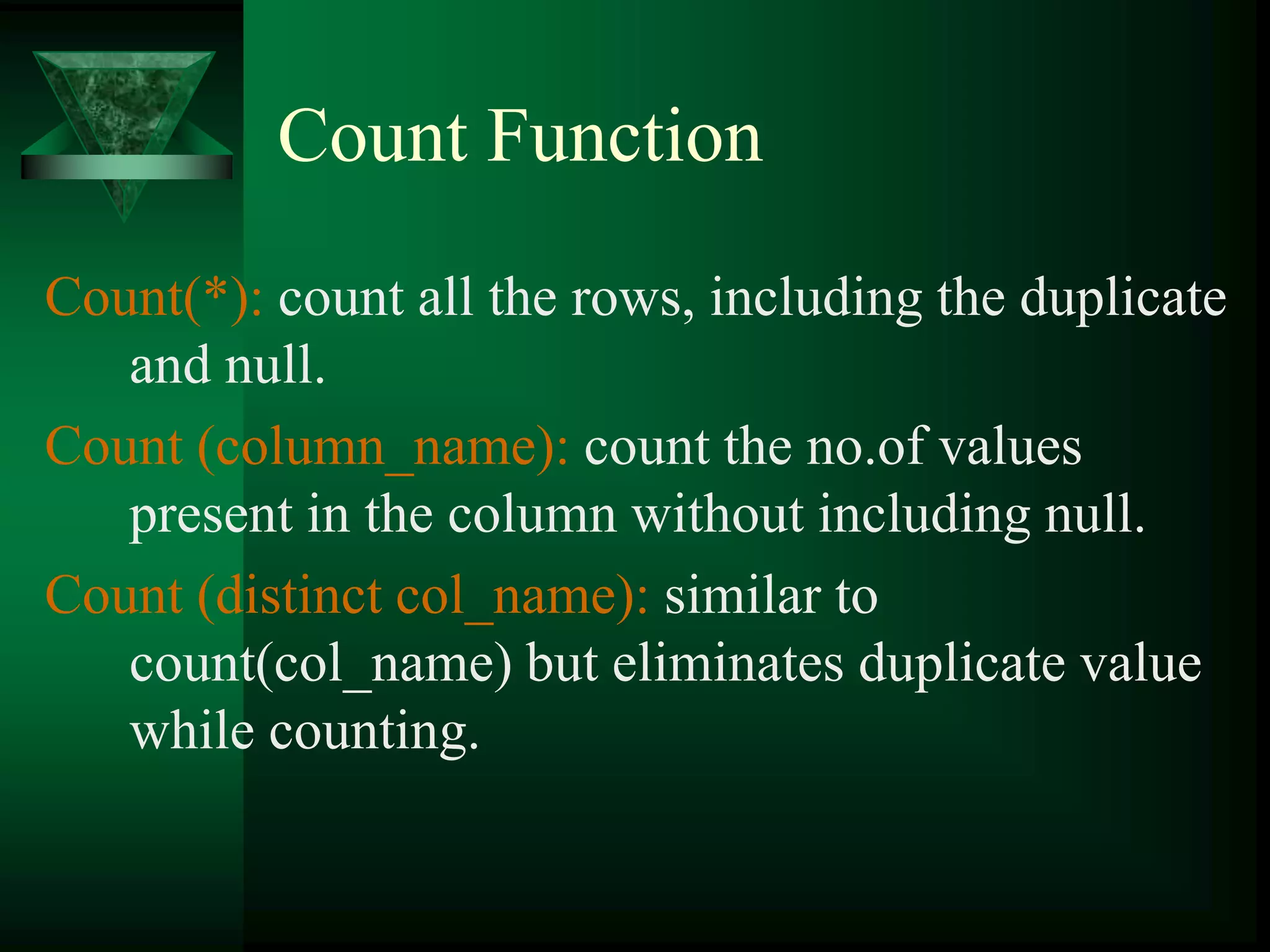 Count Function

Count(*): count all the rows, including the duplicate and null.

Count (column_name): count the no.of values present in the column without including null.

Count (distinct col_name): similar to count(col_name) but eliminates duplicate value while counting.